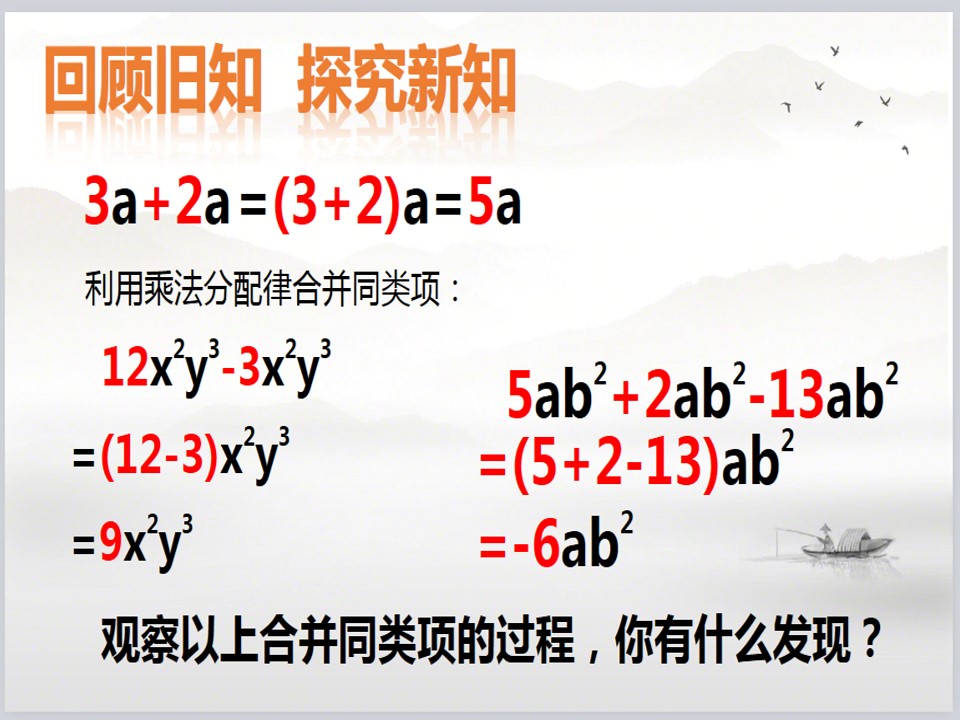 回顾旧知 探究新知

$3a+2a=(3+2)a=5a$

利用乘法分配律合并同类项：

$12x^2y^3-3x^2y^3$

$=(12-3)x^2y^3$

$=9x^2y^3$

$5ab^2+2ab^2-13ab^2$

$=(5+2-13)ab^2$

$=-6ab^2$

观察以上合并同类项的过程，你有什么发现？